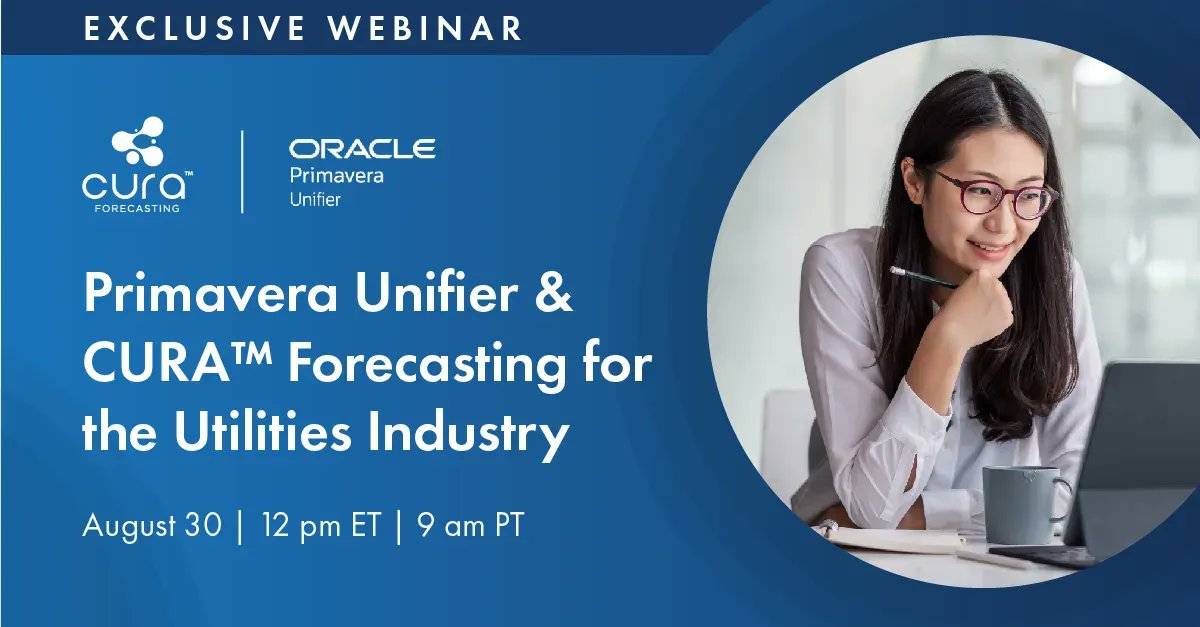 EXCLUSIVE WEBINAR

CURA™
FORECASTING

ORACLE
Primavera
Unifier

Primavera Unifier & CURA™ Forecasting for the Utilities Industry

August 30 | 12 pm ET | 9 am PT